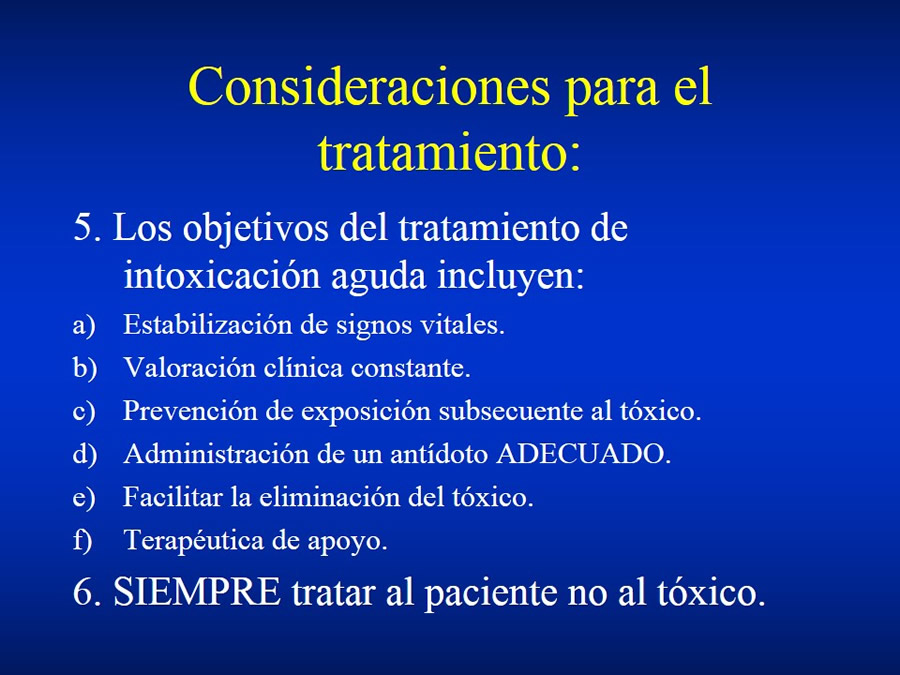 Consideraciones para el tratamiento:

5. Los objetivos del tratamiento de intoxicación aguda incluyen:

a) Estabilización de signos vitales.
b) Valoración clínica constante.
c) Prevención de exposición subsecuente al tóxico.
d) Administración de un antídoto ADECUADO.
e) Facilitar la eliminación del tóxico.
f) Terapéutica de apoyo.

6. SIEMPRE tratar al paciente no al tóxico.